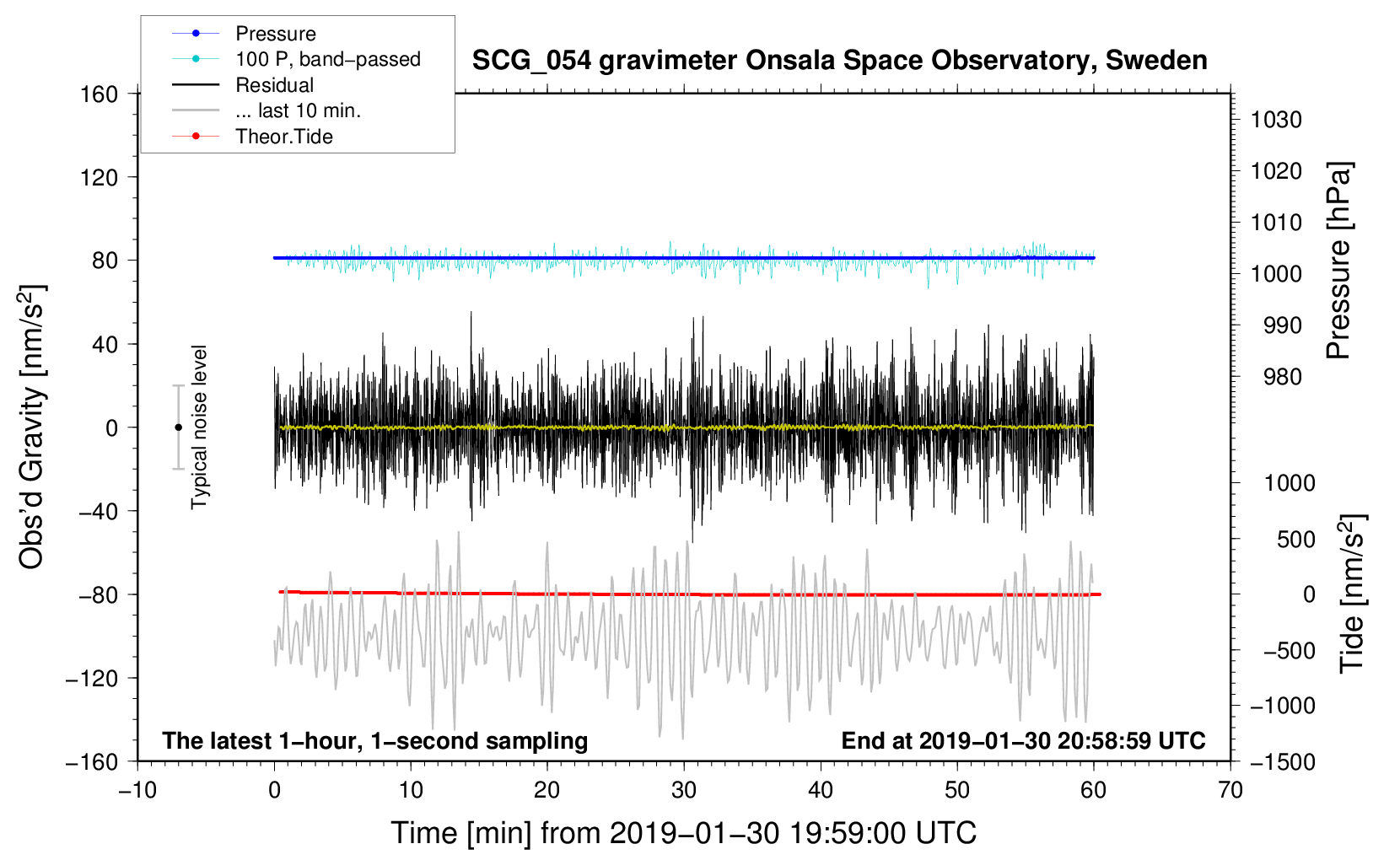 Pressure
100 P, band−passed
Residual
... last 10 min.
Theor.Tide

SCG_054 gravimeter Onsala Space Observatory, Sweden

160
120
80
40
0
−40
−80
−120
−160

Obs'd Gravity [nm/s$^2$]

Typical noise level

1030
1020
1010
1000
990
980

Pressure [hPa]

1000
500
0
−500
−1000
−1500

Tide [nm/s$^2$]

The latest 1−hour, 1−second sampling
End at 2019−01−30 20:58:59 UTC

−10
0
10
20
30
40
50
60
70

Time [min] from 2019−01−30 19:59:00 UTC